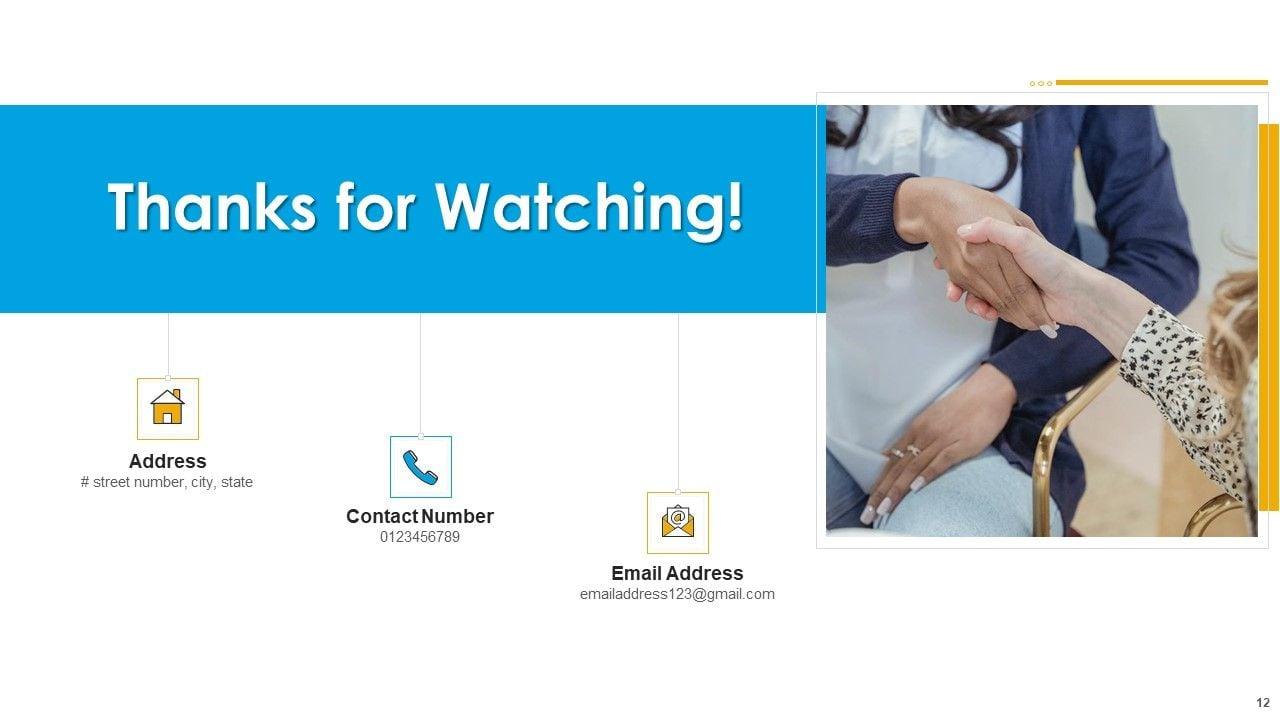 Thanks for Watching!

Address
# street number, city, state

Contact Number
0123456789

Email Address
emailaddress123@gmail.com

12